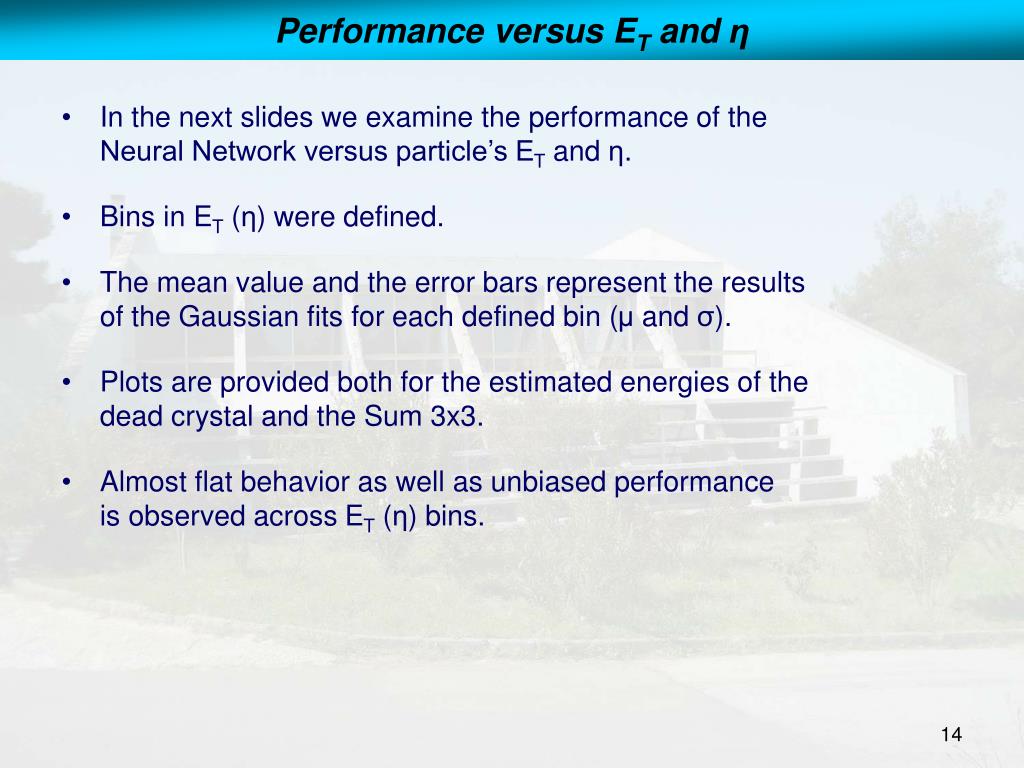 Performance versus $E_T$ and η

• In the next slides we examine the performance of the Neural Network versus particle's $E_T$ and η.

• Bins in $E_T$ (η) were defined.

• The mean value and the error bars represent the results of the Gaussian fits for each defined bin (μ and σ).

• Plots are provided both for the estimated energies of the dead crystal and the Sum 3x3.

• Almost flat behavior as well as unbiased performance is observed across $E_T$ (η) bins.

14